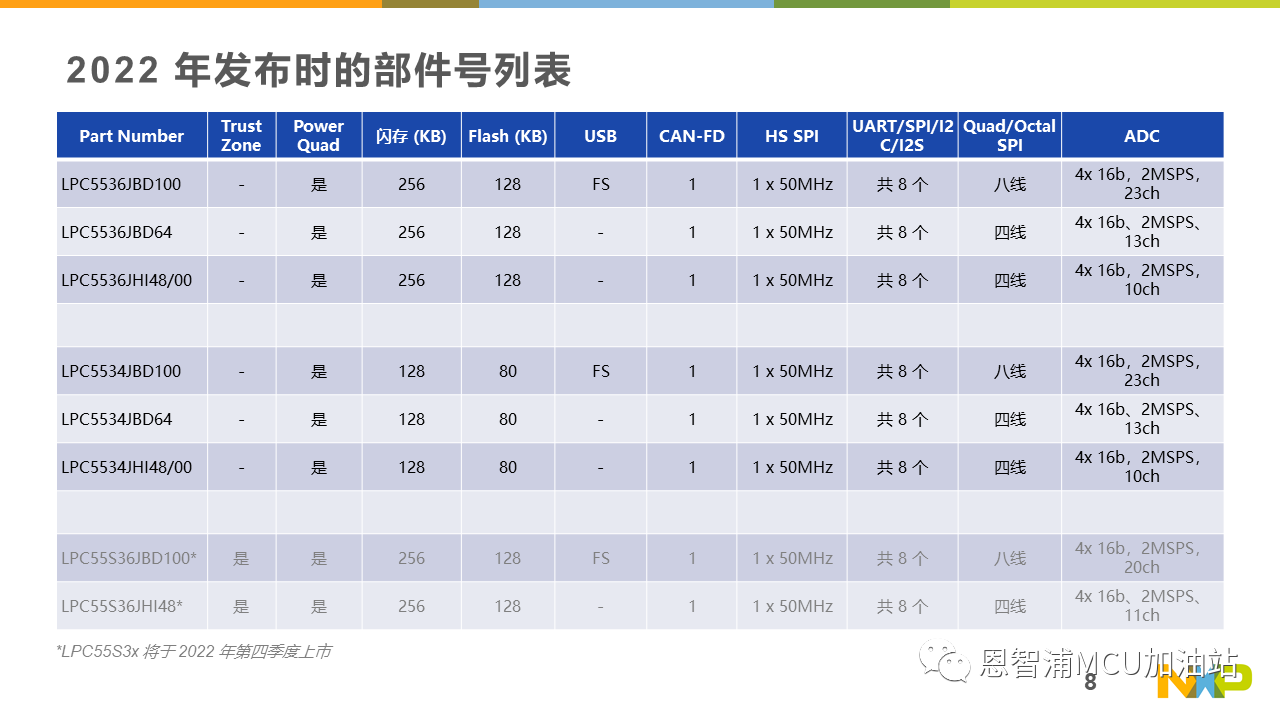 2022 年发布时的部件号列表

| Part Number | Trust Zone | Power Quad | 闪存 (KB) | Flash (KB) | USB | CAN-FD | HS SPI | UART/SPI/I2C/I2S | Quad/Octal SPI | ADC |
|---|---|---|---|---|---|---|---|---|---|---|
| LPC5536JBD100 | - | 是 | 256 | 128 | FS | 1 | 1 x 50MHz | 共 8 个 | 八线 | 4x 16b，2MSPS，23ch |
| LPC5536JBD64 | - | 是 | 256 | 128 | - | 1 | 1 x 50MHz | 共 8 个 | 四线 | 4x 16b、2MSPS、13ch |
| LPC5536JHI48/00 | - | 是 | 256 | 128 | - | 1 | 1 x 50MHz | 共 8 个 | 四线 | 4x 16b，2MSPS，10ch |
| | | | | | | | | | | |
| LPC5534JBD100 | - | 是 | 128 | 80 | FS | 1 | 1 x 50MHz | 共 8 个 | 八线 | 4x 16b，2MSPS，23ch |
| LPC5534JBD64 | - | 是 | 128 | 80 | - | 1 | 1 x 50MHz | 共 8 个 | 四线 | 4x 16b、2MSPS、13ch |
| LPC5534JHI48/00 | - | 是 | 128 | 80 | - | 1 | 1 x 50MHz | 共 8 个 | 四线 | 4x 16b，2MSPS，10ch |
| | | | | | | | | | | |
| LPC55S36JBD100* | 是 | 是 | 256 | 128 | FS | 1 | 1 x 50MHz | 共 8 个 | 八线 | 4x 16b，2MSPS，20ch |
| LPC55S36JHI48* | 是 | 是 | 256 | 128 | - | 1 | 1 x 50MHz | 共 8 个 | 四线 | 4x 16b、2MSPS、11ch |

*LPC55S3x 将于 2022 年第四季度上市

恩智浦MCU加油站

8